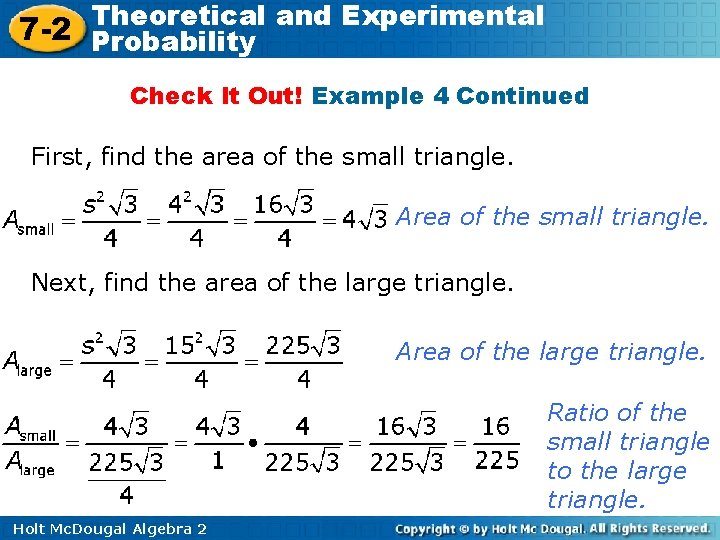 7-2 Theoretical and Experimental Probability

Check It Out! Example 4 Continued

First, find the area of the small triangle.

$A_{\text{small}} = \frac{s^2\sqrt{3}}{4} = \frac{4^2\sqrt{3}}{4} = \frac{16\sqrt{3}}{4} = 4\sqrt{3}$ Area of the small triangle.

Next, find the area of the large triangle.

$A_{\text{large}} = \frac{s^2\sqrt{3}}{4} = \frac{15^2\sqrt{3}}{4} = \frac{225\sqrt{3}}{4}$ Area of the large triangle.

$\frac{A_{\text{small}}}{A_{\text{large}}} = \frac{4\sqrt{3}}{\frac{225\sqrt{3}}{4}} = \frac{4\sqrt{3}}{1} \bullet \frac{4}{225\sqrt{3}} = \frac{16\sqrt{3}}{225\sqrt{3}} = \frac{16}{225}$ Ratio of the small triangle to the large triangle.

Holt McDougal Algebra 2 Copyright © by Holt Mc Dougal. All Rights Reserved.